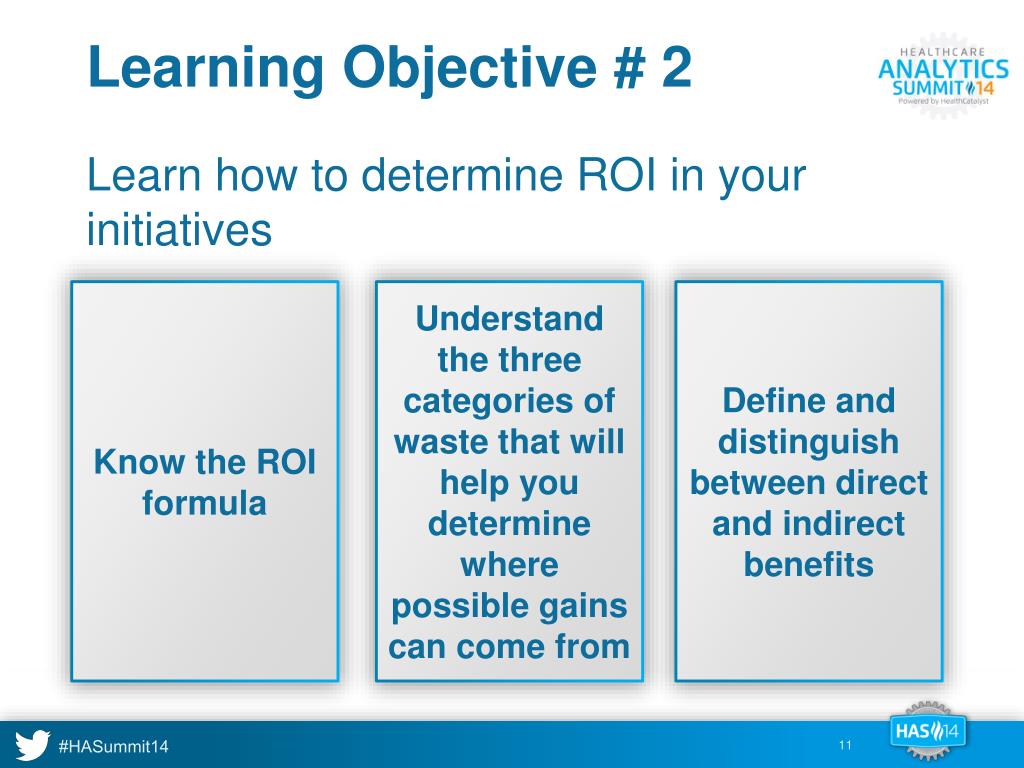 Learning Objective # 2

HEALTHCARE ANALYTICS SUMMIT 14
Powered by HealthCatalyst

Learn how to determine ROI in your initiatives

Know the ROI formula

Understand the three categories of waste that will help you determine where possible gains can come from

Define and distinguish between direct and indirect benefits

#HASummit14

11

HAS 14